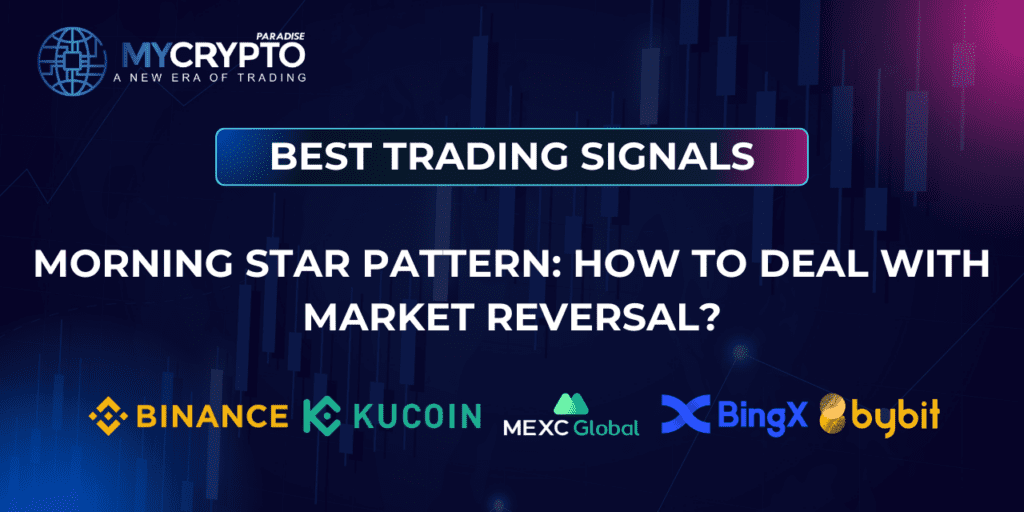 MYCRYPTO PARADISE
A NEW ERA OF TRADING

BEST TRADING SIGNALS

MORNING STAR PATTERN: HOW TO DEAL WITH MARKET REVERSAL?

BINANCE KUCOIN MEXC Global BingX bybit